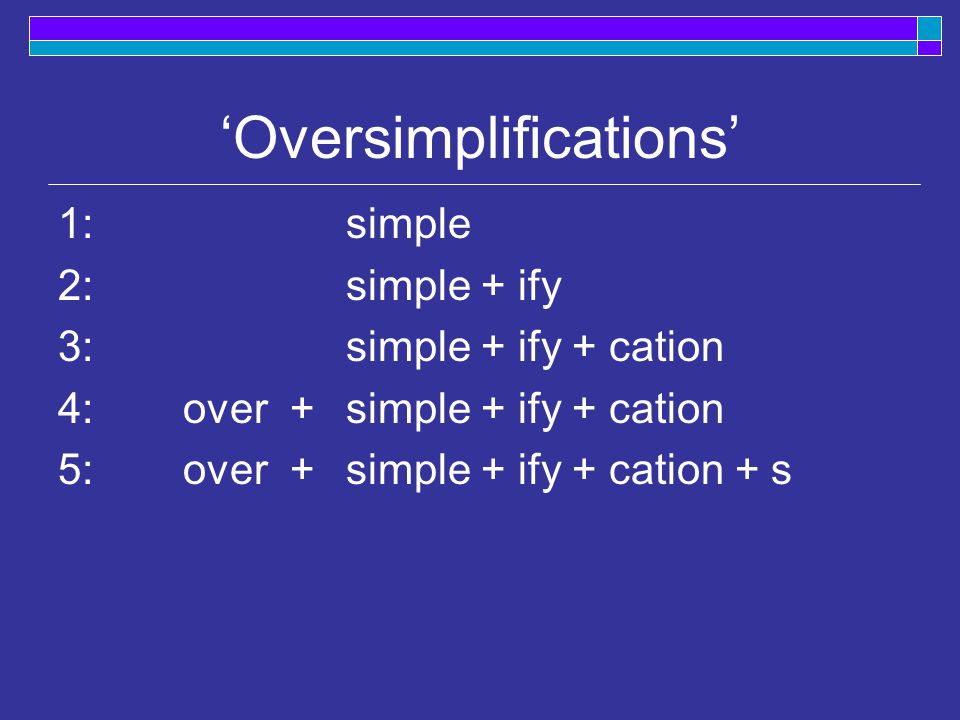 ‘Oversimplifications’

1: simple
2: simple + ify
3: simple + ify + cation
4: over + simple + ify + cation
5: over + simple + ify + cation + s